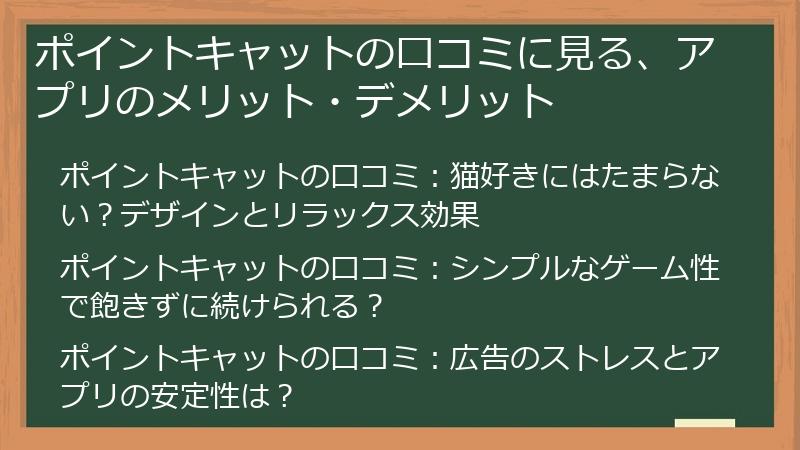 ポイントキャットの口コミに見る、アプリのメリット・デメリット

ポイントキャットの口コミ：猫好きにはたまらない？デザインとリラックス効果

ポイントキャットの口コミ：シンプルなゲーム性で飽きずに続けられる？

ポイントキャットの口コミ：広告のストレスとアプリの安定性は？